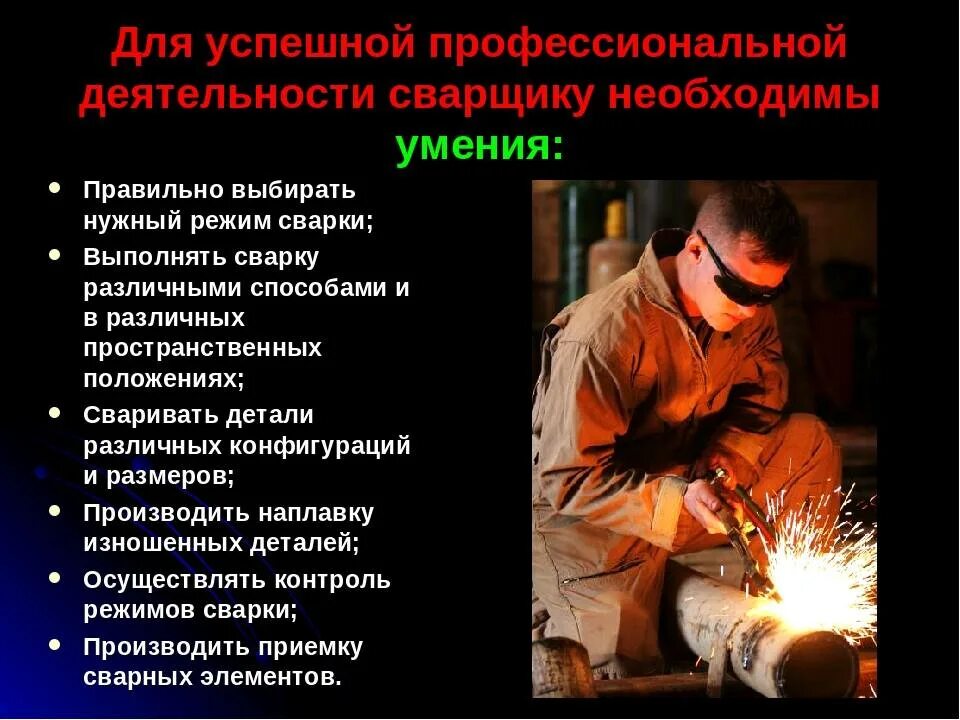 Для успешной профессиональной деятельности сварщику необходимы умения:

• Правильно выбирать нужный режим сварки;
• Выполнять сварку различными способами и в различных пространственных положениях;
• Сваривать детали различных конфигураций и размеров;
• Производить наплавку изношенных деталей;
• Осуществлять контроль режимов сварки;
• Производить приемку сварных элементов.